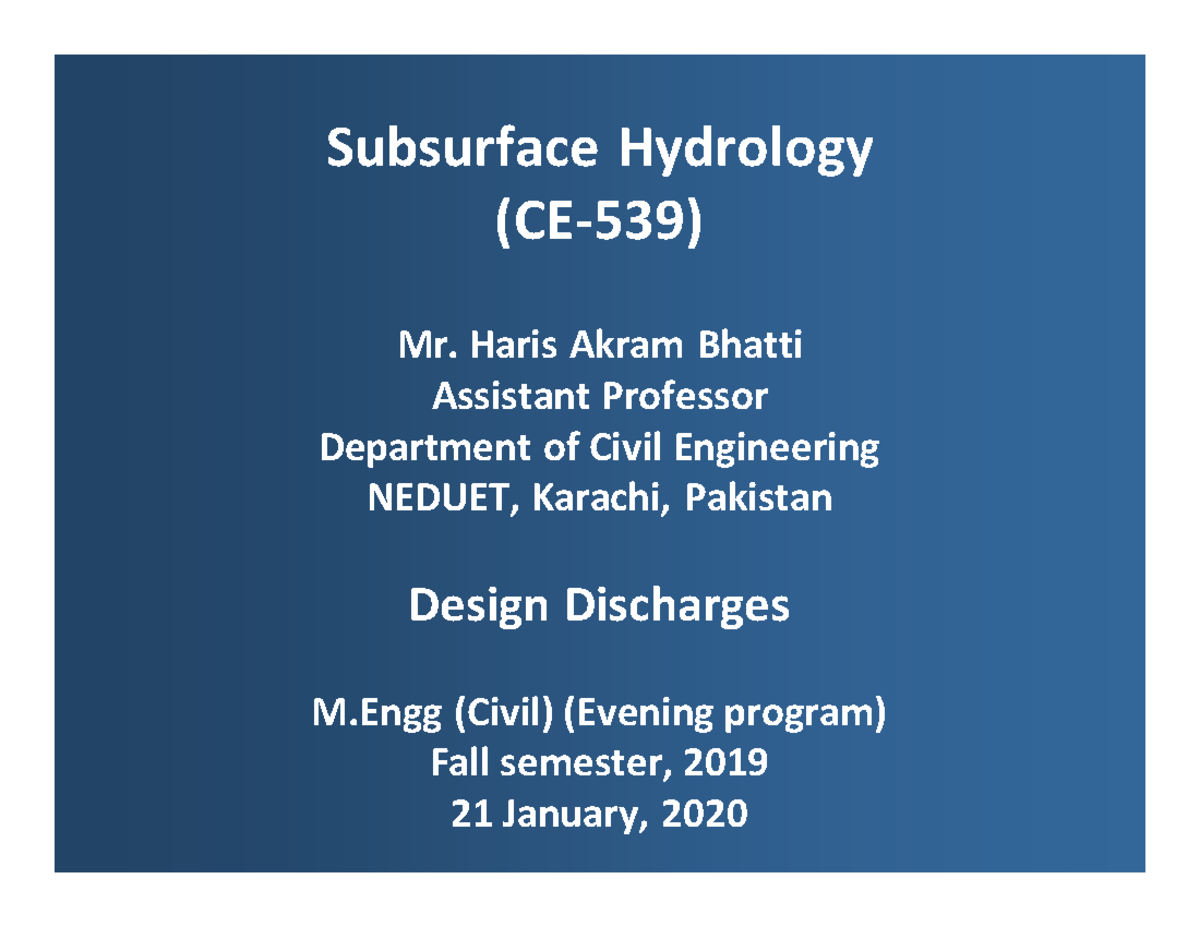 Subsurface Hydrology
(CE-539)

Mr. Haris Akram Bhatti
Assistant Professor
Department of Civil Engineering
NEDUET, Karachi, Pakistan

Design Discharges

M.Engg (Civil) (Evening program)
Fall semester, 2019
21 January, 2020